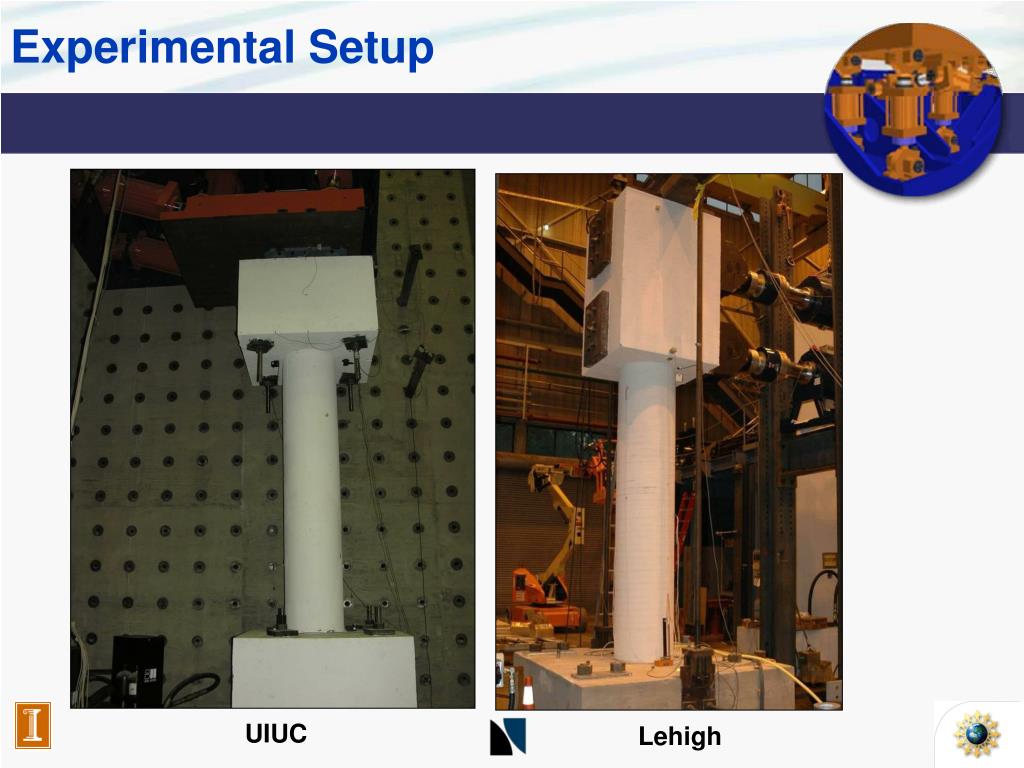 Experimental Setup

UIUC

Lehigh